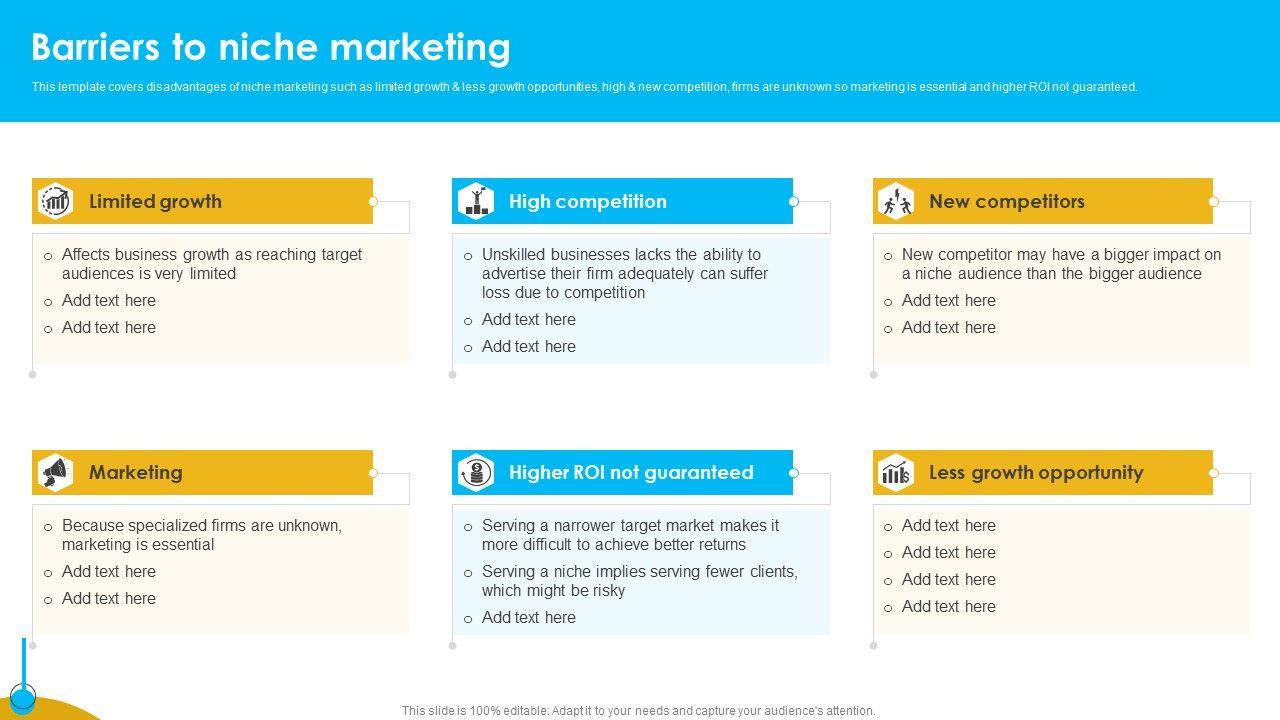 Barriers to niche marketing

This template covers disadvantages of niche marketing such as limited growth & less growth opportunities, high & new competition, firms are unknown so marketing is essential and higher ROI not guaranteed.

Limited growth

o Affects business growth as reaching target audiences is very limited
o Add text here
o Add text here

High competition

o Unskilled businesses lacks the ability to advertise their firm adequately can suffer loss due to competition
o Add text here
o Add text here

New competitors

o New competitor may have a bigger impact on a niche audience than the bigger audience
o Add text here
o Add text here

Marketing

o Because specialized firms are unknown, marketing is essential
o Add text here
o Add text here

Higher ROI not guaranteed

o Serving a narrower target market makes it more difficult to achieve better returns
o Serving a niche implies serving fewer clients, which might be risky
o Add text here

Less growth opportunity

o Add text here
o Add text here
o Add text here
o Add text here

This slide is 100% editable. Adapt it to your needs and capture your audience's attention.